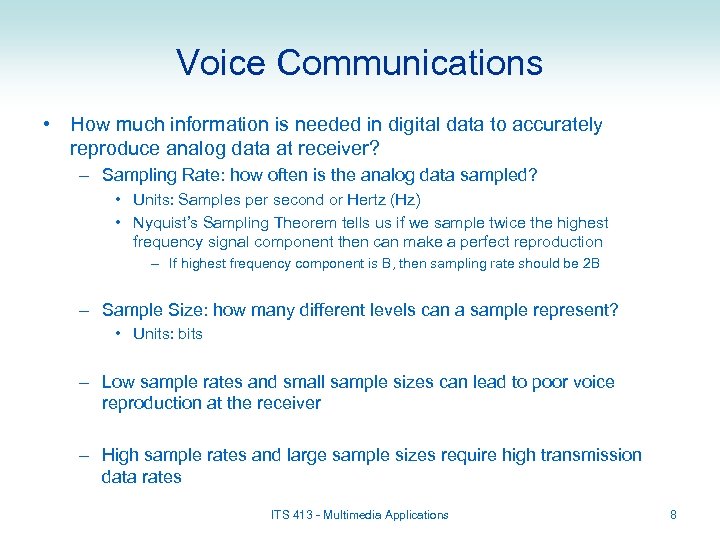 Voice Communications

• How much information is needed in digital data to accurately reproduce analog data at receiver?

– Sampling Rate: how often is the analog data sampled?

• Units: Samples per second or Hertz (Hz)

• Nyquist's Sampling Theorem tells us if we sample twice the highest frequency signal component then can make a perfect reproduction

– If highest frequency component is B, then sampling rate should be 2B

– Sample Size: how many different levels can a sample represent?

• Units: bits

– Low sample rates and small sample sizes can lead to poor voice reproduction at the receiver

– High sample rates and large sample sizes require high transmission data rates

ITS 413 - Multimedia Applications

8